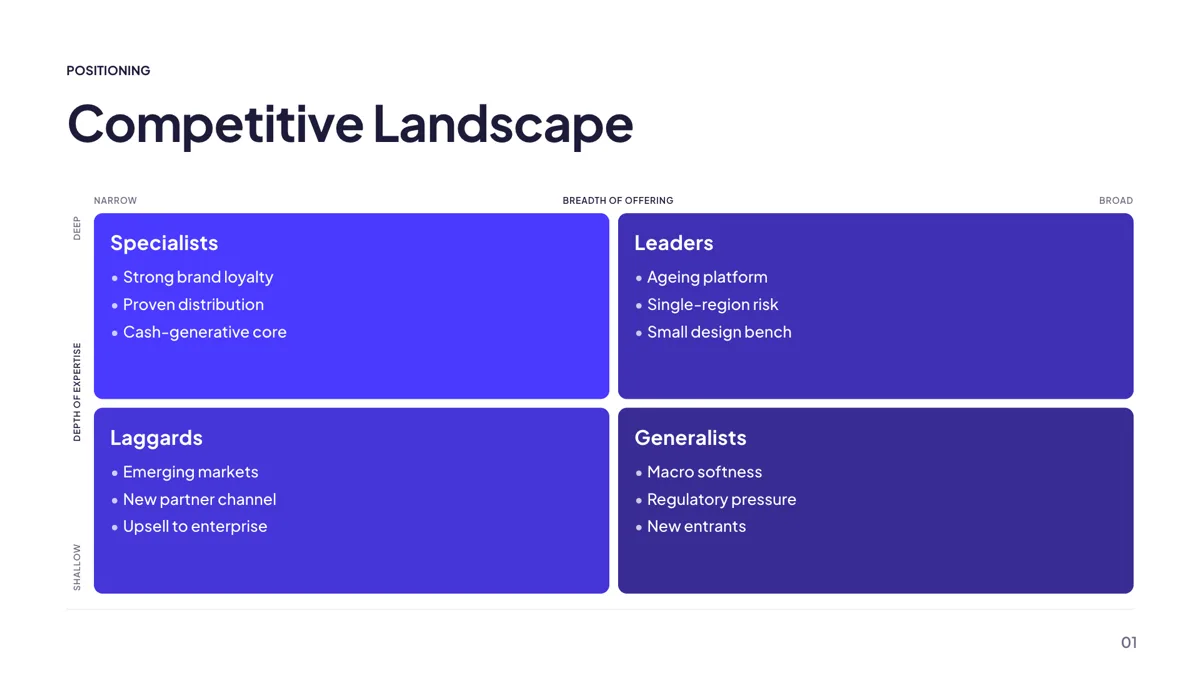 POSITIONING

Competitive Landscape

NARROW

BREADTH OF OFFERING

BROAD

DEEP

DEPTH OF EXPERTISE

SHALLOW

Specialists
• Strong brand loyalty
• Proven distribution
• Cash-generative core

Leaders
• Ageing platform
• Single-region risk
• Small design bench

Laggards
• Emerging markets
• New partner channel
• Upsell to enterprise

Generalists
• Macro softness
• Regulatory pressure
• New entrants

01